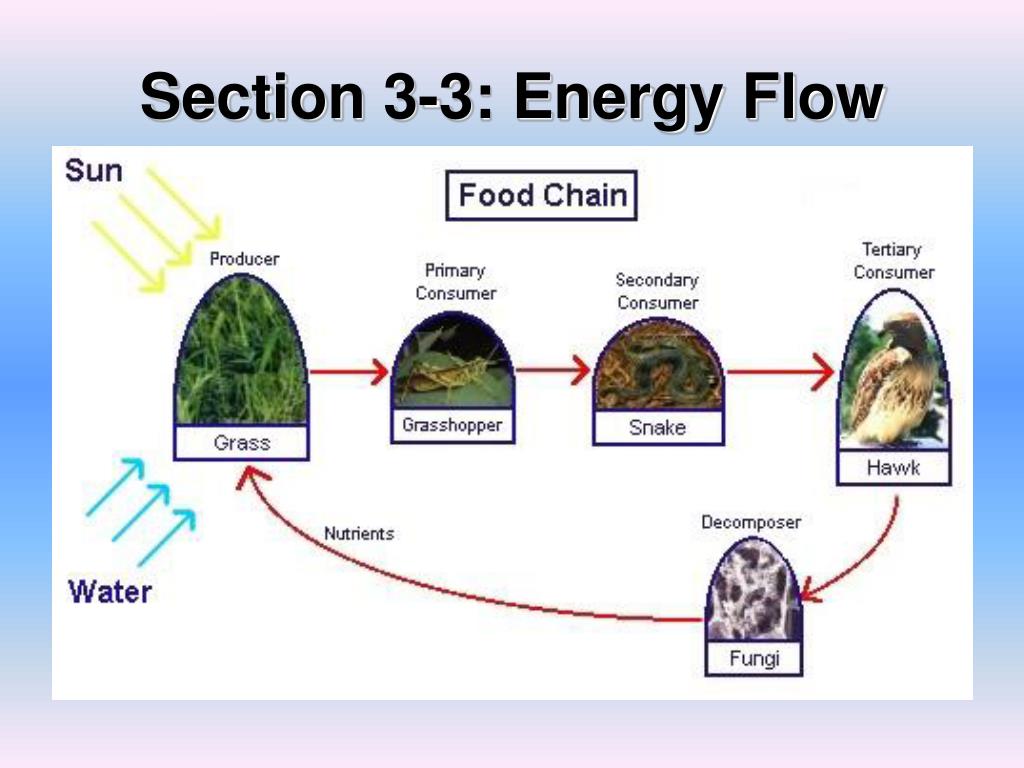 Section 3-3: Energy Flow

Sun

Food Chain

Producer

Grass

Primary Consumer

Grasshopper

Secondary Consumer

Snake

Tertiary Consumer

Hawk

Water

Nutrients

Decomposer

Fungi